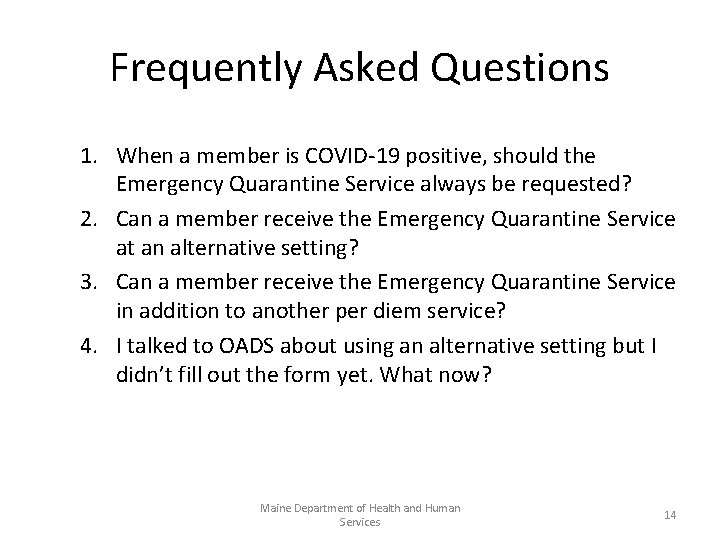 Frequently Asked Questions

1. When a member is COVID-19 positive, should the Emergency Quarantine Service always be requested?
2. Can a member receive the Emergency Quarantine Service at an alternative setting?
3. Can a member receive the Emergency Quarantine Service in addition to another per diem service?
4. I talked to OADS about using an alternative setting but I didn't fill out the form yet. What now?

Maine Department of Health and Human Services

14